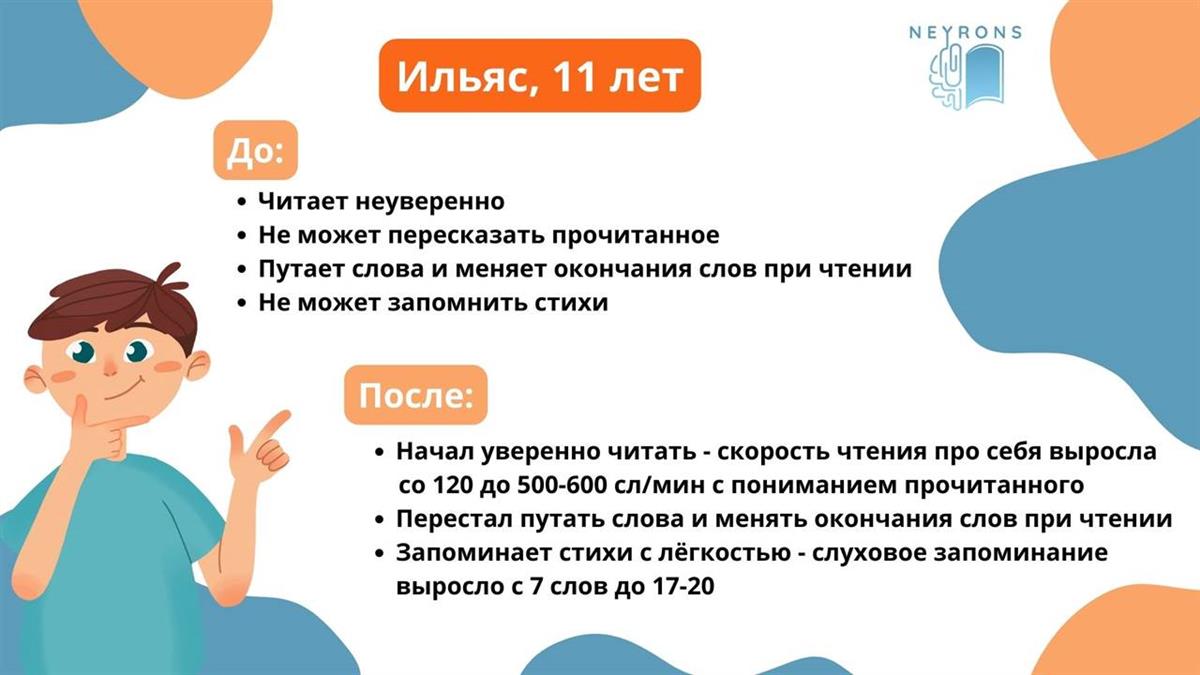 NEYRONS

Ильяс, 11 лет

До:

• Читает неуверенно
• Не может пересказать прочитанное
• Путает слова и меняет окончания слов при чтении
• Не может запомнить стихи

После:

• Начал уверенно читать - скорость чтения про себя выросла со 120 до 500-600 сл/мин с пониманием прочитанного
• Перестал путать слова и менять окончания слов при чтении
• Запоминает стихи с лёгкостью - слуховое запоминание выросло с 7 слов до 17-20